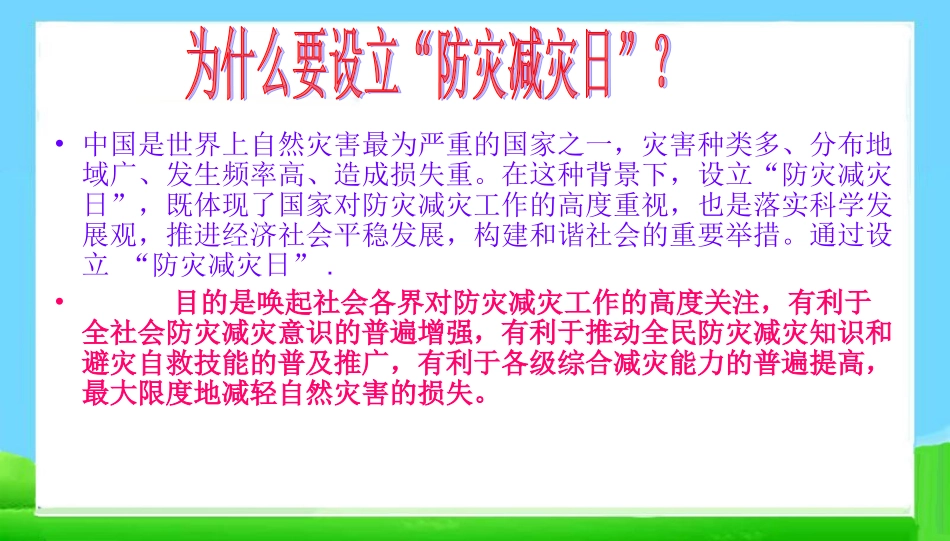 为什么要设立“防灾减灾日”？

• 中国是世界上自然灾害最为严重的国家之一，灾害种类多、分布地域广、发生频率高、造成损失重。在这种背景下，设立“防灾减灾日”，既体现了国家对防灾减灾工作的高度重视，也是落实科学发展观，推进经济社会平稳发展，构建和谐社会的重要举措。通过设立 “防灾减灾日”.

• 目的是唤起社会各界对防灾减灾工作的高度关注，有利于全社会防灾减灾意识的普遍增强，有利于推动全民防灾减灾知识和避灾自救技能的普及推广，有利于各级综合减灾能力的普遍提高，最大限度地减轻自然灾害的损失。